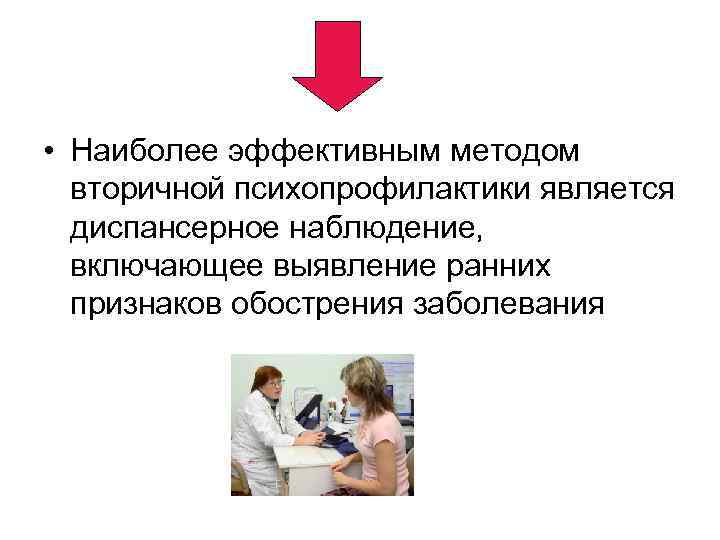 • Наиболее эффективным методом вторичной психопрофилактики является диспансерное наблюдение, включающее выявление ранних признаков обострения заболевания